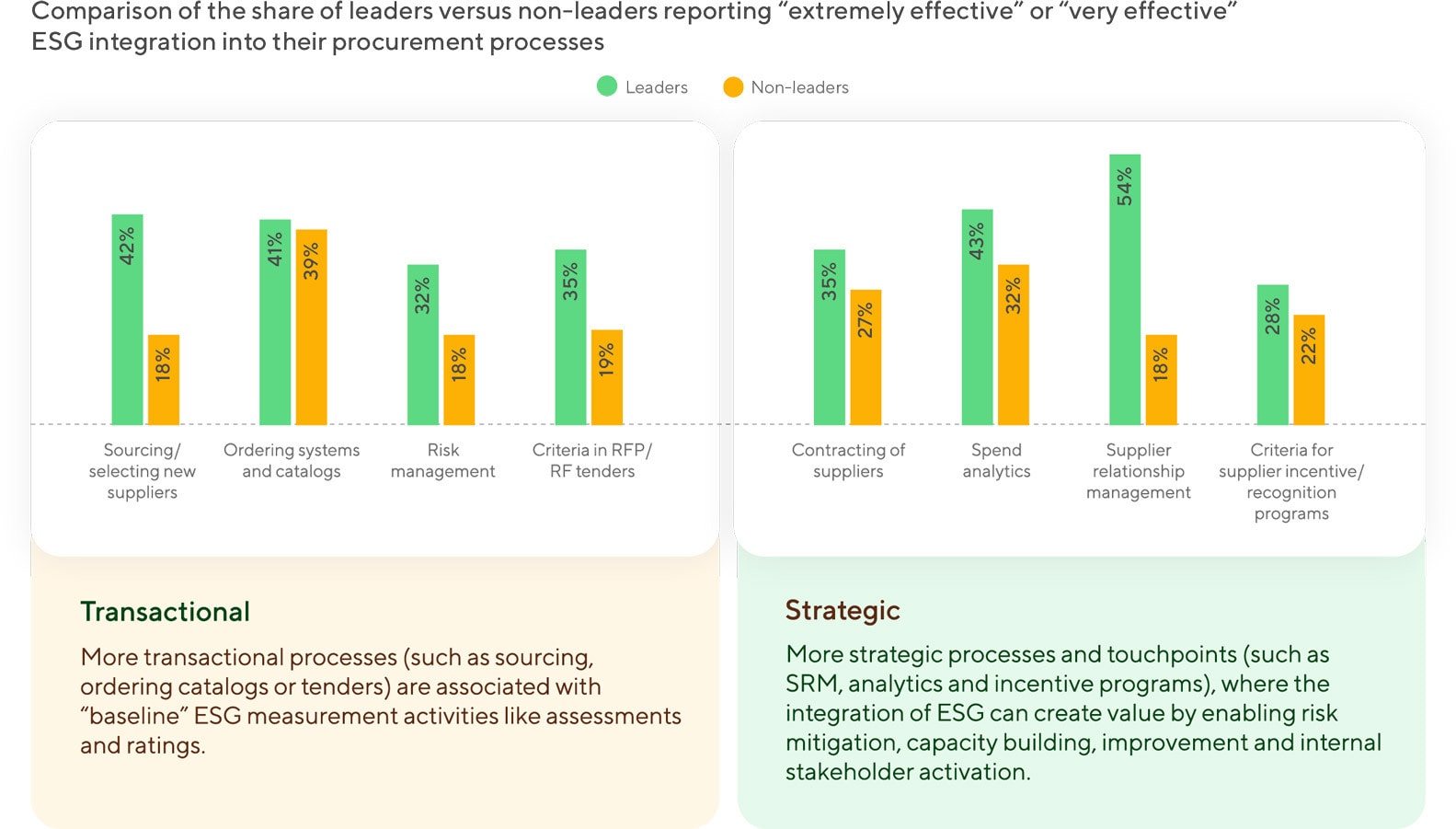 Comparison of the share of leaders versus non-leaders reporting “extremely effective” or “very effective” ESG integration into their procurement processes

Leaders Non-leaders

42%
18%
Sourcing/ selecting new suppliers

41%
39%
Ordering systems and catalogs

32%
18%
Risk management

35%
19%
Criteria in RFP/ RF tenders

35%
27%
Contracting of suppliers

43%
32%
Spend analytics

54%
18%
Supplier relationship management

28%
22%
Criteria for supplier incentive/ recognition programs

Transactional

More transactional processes (such as sourcing, ordering catalogs or tenders) are associated with “baseline” ESG measurement activities like assessments and ratings.

Strategic

More strategic processes and touchpoints (such as SRM, analytics and incentive programs), where the integration of ESG can create value by enabling risk mitigation, capacity building, improvement and internal stakeholder activation.